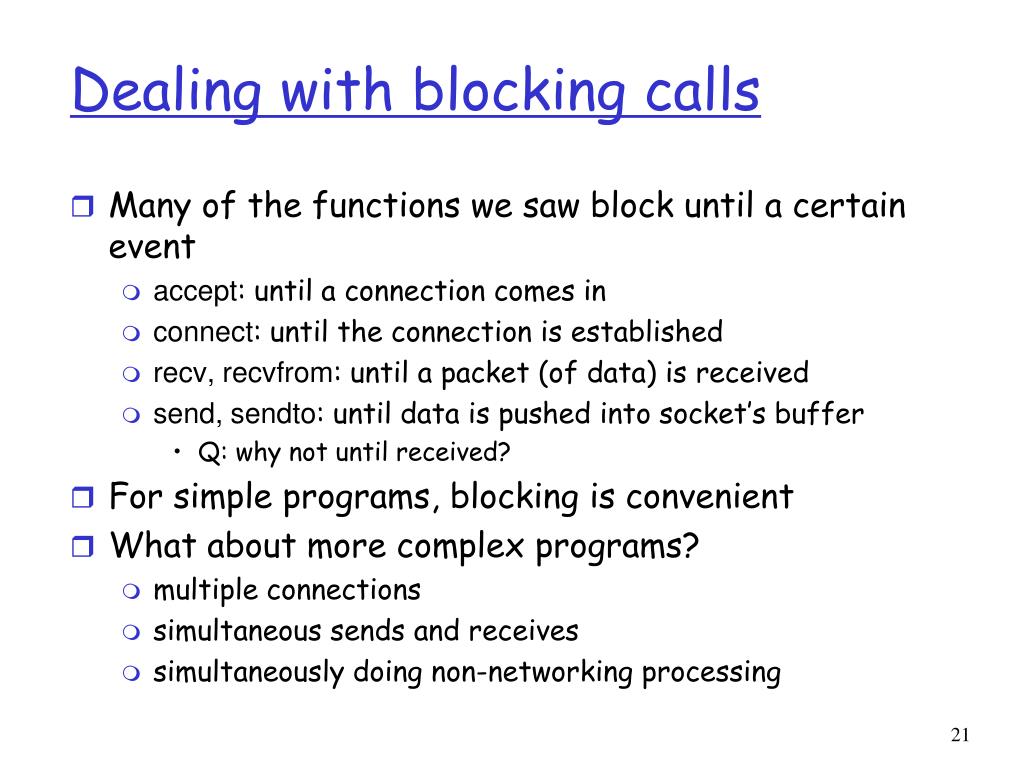 Dealing with blocking calls

Many of the functions we saw block until a certain event

accept: until a connection comes in

connect: until the connection is established

recv, recvfrom: until a packet (of data) is received

send, sendto: until data is pushed into socket's buffer

• Q: why not until received?

For simple programs, blocking is convenient

What about more complex programs?

multiple connections

simultaneous sends and receives

simultaneously doing non-networking processing

21